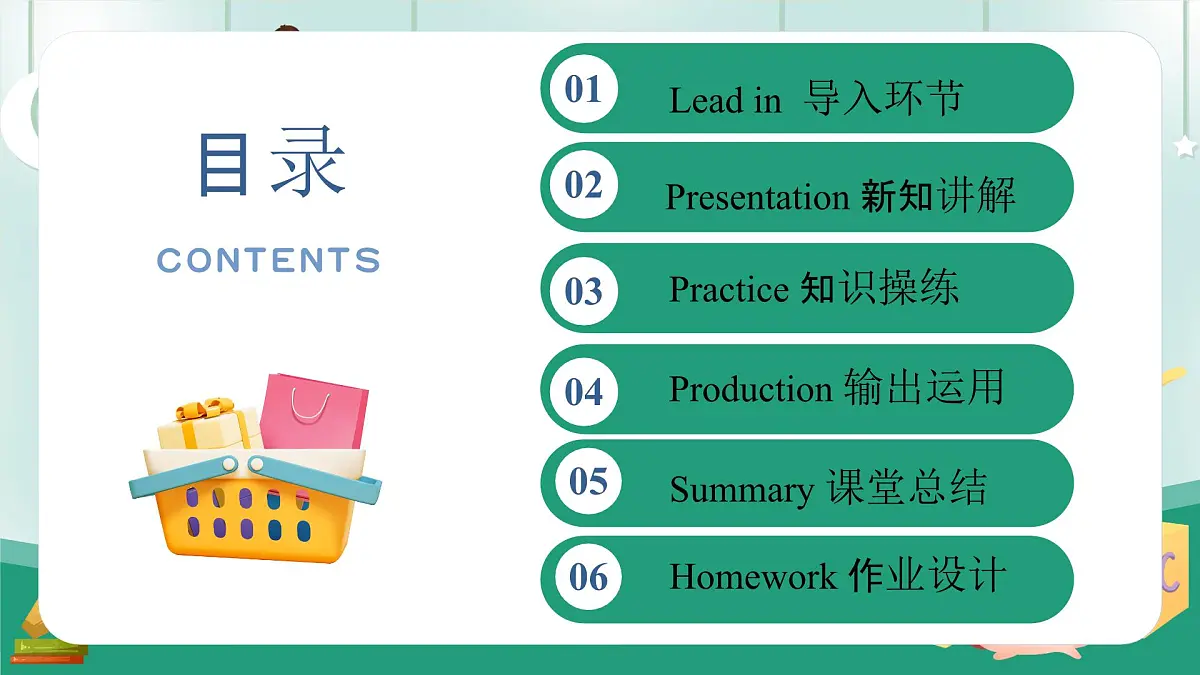 目录

CONTENTS

01 Lead in 导入环节

02 Presentation 新知讲解

03 Practice 知识操练

04 Production 输出运用

05 Summary 课堂总结

06 Homework 作业设计